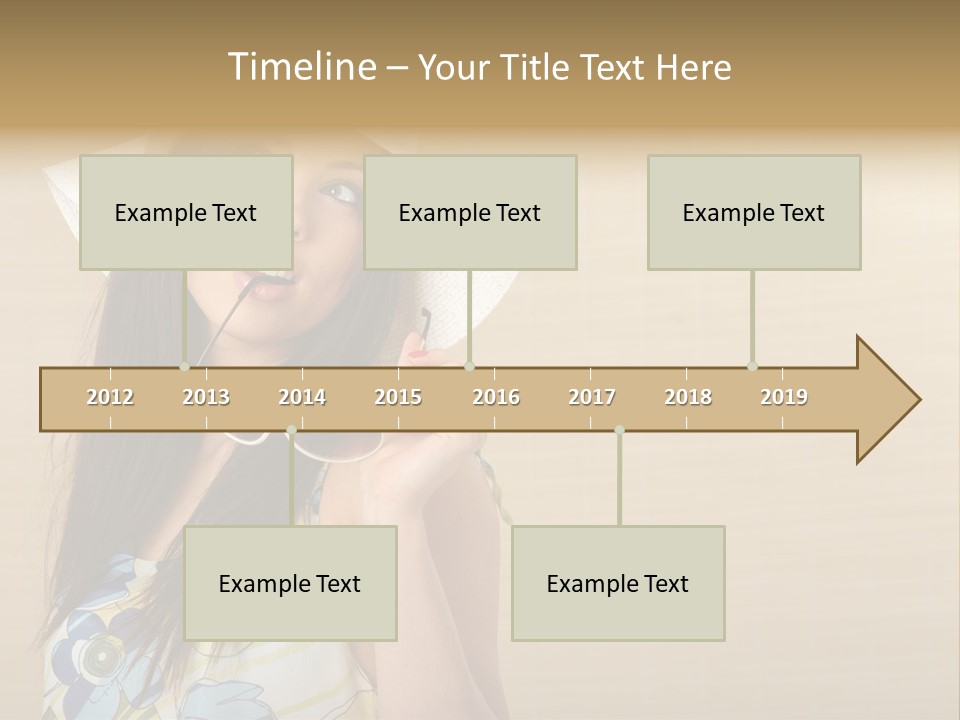 Timeline – Your Title Text Here

Example Text

Example Text

Example Text

2012 2013 2014 2015 2016 2017 2018 2019

Example Text

Example Text